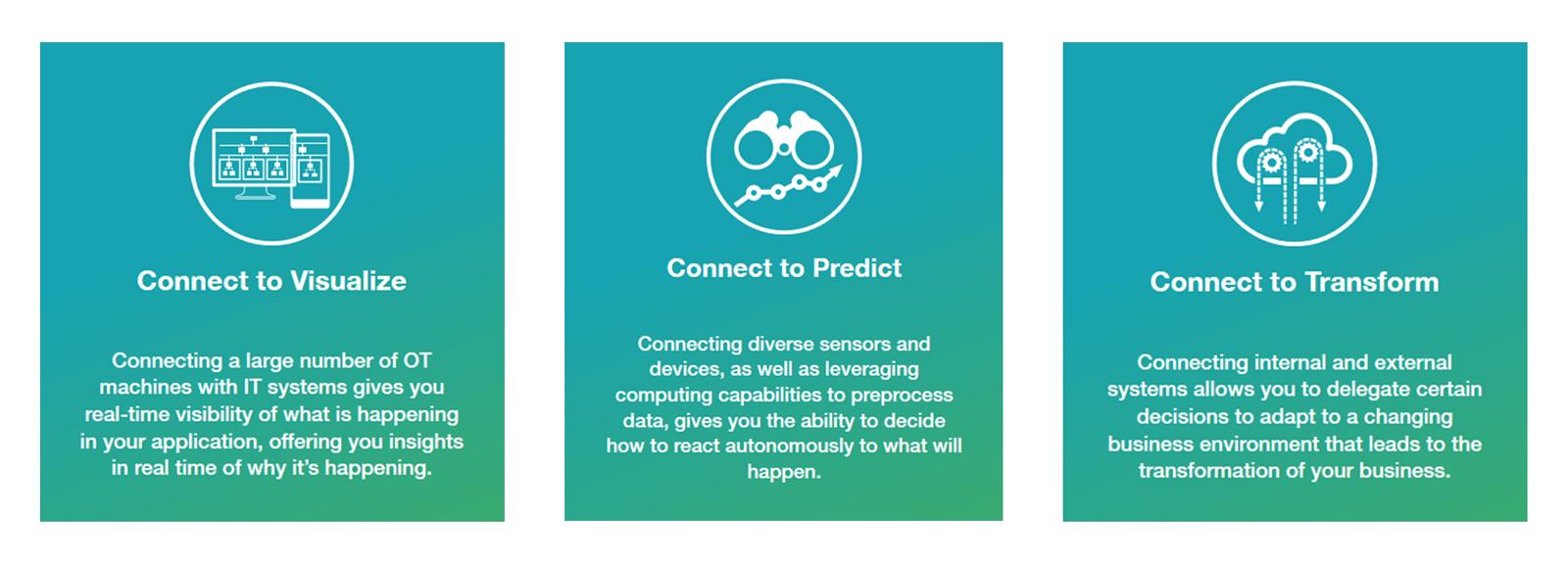 Connect to Visualize

Connecting a large number of OT machines with IT systems gives you real-time visibility of what is happening in your application, offering you insights in real time of why it's happening.

Connect to Predict

Connecting diverse sensors and devices, as well as leveraging computing capabilities to preprocess data, gives you the ability to decide how to react autonomously to what will happen.

Connect to Transform

Connecting internal and external systems allows you to delegate certain decisions to adapt to a changing business environment that leads to the transformation of your business.